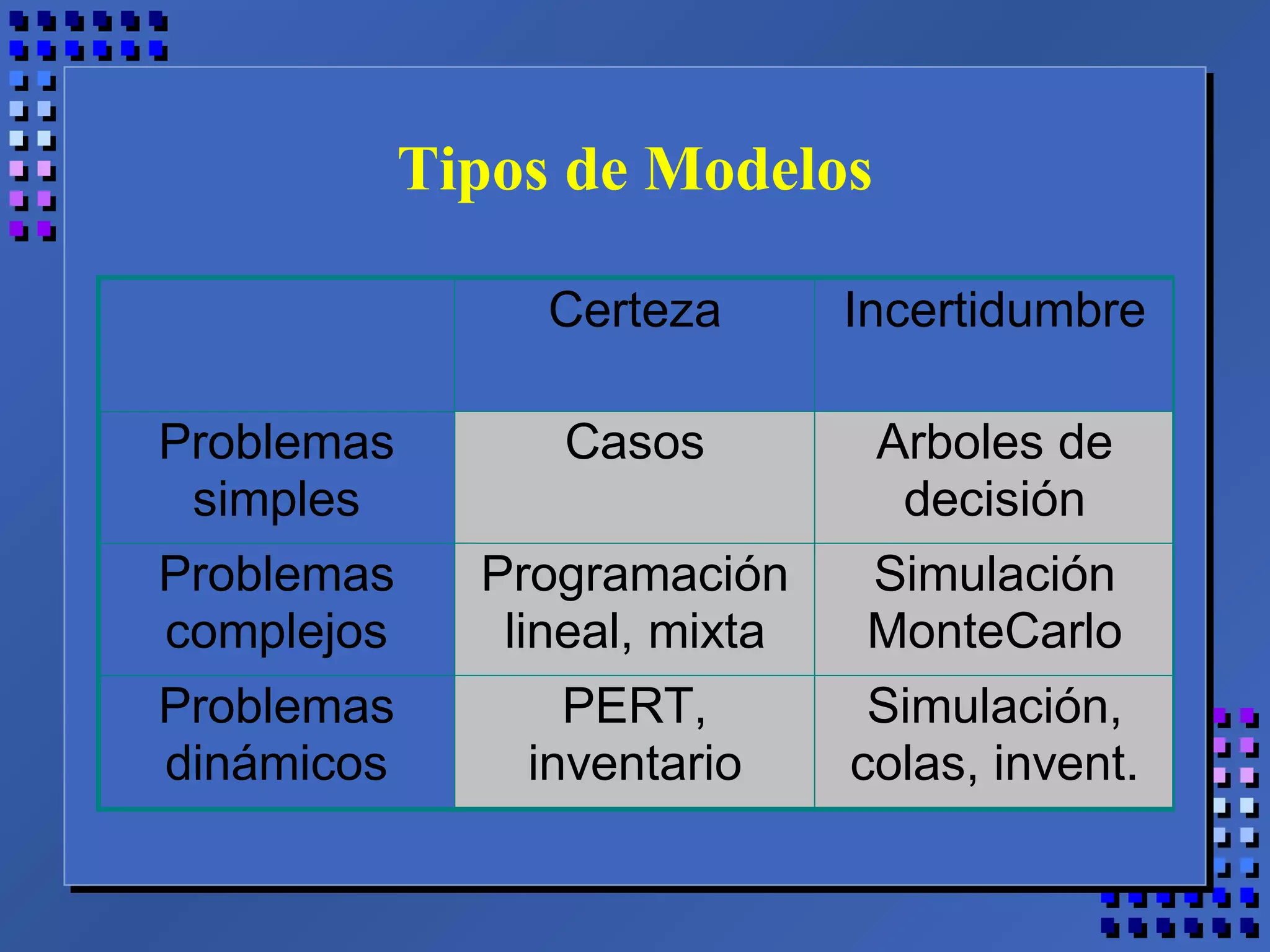 Tipos de Modelos

| | Certeza | Incertidumbre |
|---|---|---|
| Problemas simples | Casos | Arboles de decisión |
| Problemas complejos | Programación lineal, mixta | Simulación MonteCarlo |
| Problemas dinámicos | PERT, inventario | Simulación, colas, invent. |